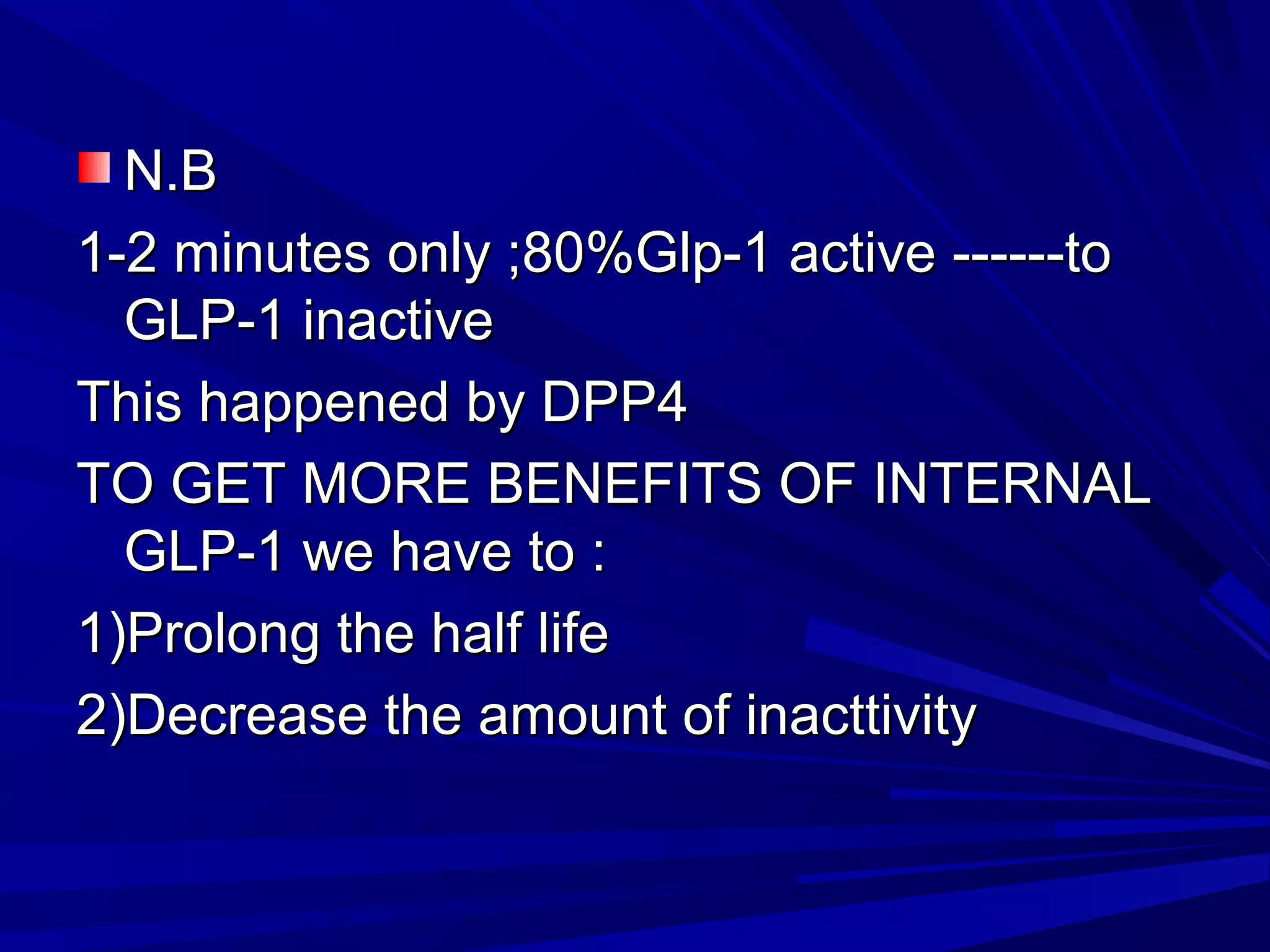 N.B

1-2 minutes only ;80%Glp-1 active ------to GLP-1 inactive

This happened by DPP4

TO GET MORE BENEFITS OF INTERNAL GLP-1 we have to :

1)Prolong the half life

2)Decrease the amount of inacttivity